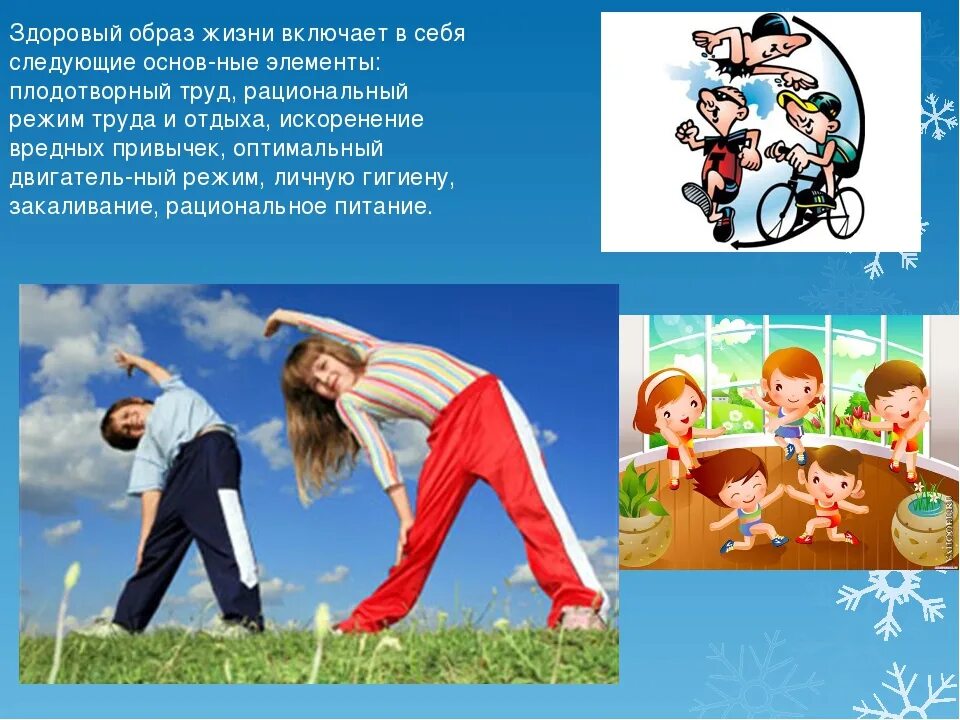 Здоровый образ жизни включает в себя следующие основ-ные элементы: плодотворный труд, рациональный режим труда и отдыха, искоренение вредных привычек, оптимальный двигатель-ный режим, личную гигиену, закаливание, рациональное питание.